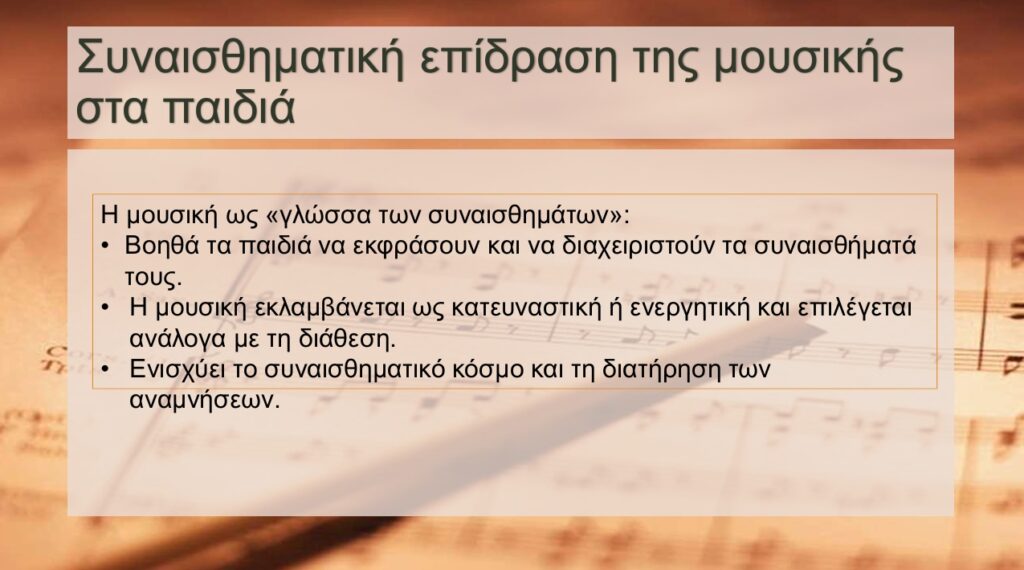 Συναισθηματική επίδραση της μουσικής στα παιδιά

Η μουσική ως «γλώσσα των συναισθημάτων»:
• Βοηθά τα παιδιά να εκφράσουν και να διαχειριστούν τα συναισθήματά τους.
• Η μουσική εκλαμβάνεται ως κατευναστική ή ενεργητική και επιλέγεται ανάλογα με τη διάθεση.
• Ενισχύει το συναισθηματικό κόσμο και τη διατήρηση των αναμνήσεων.